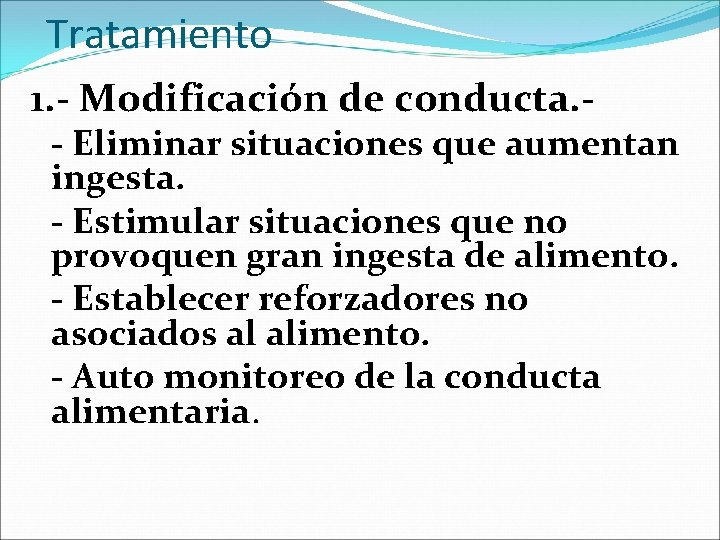 Tratamiento

1.- Modificación de conducta.-

- Eliminar situaciones que aumentan ingesta.

- Estimular situaciones que no provoquen gran ingesta de alimento.

- Establecer reforzadores no asociados al alimento.

- Auto monitoreo de la conducta alimentaria.